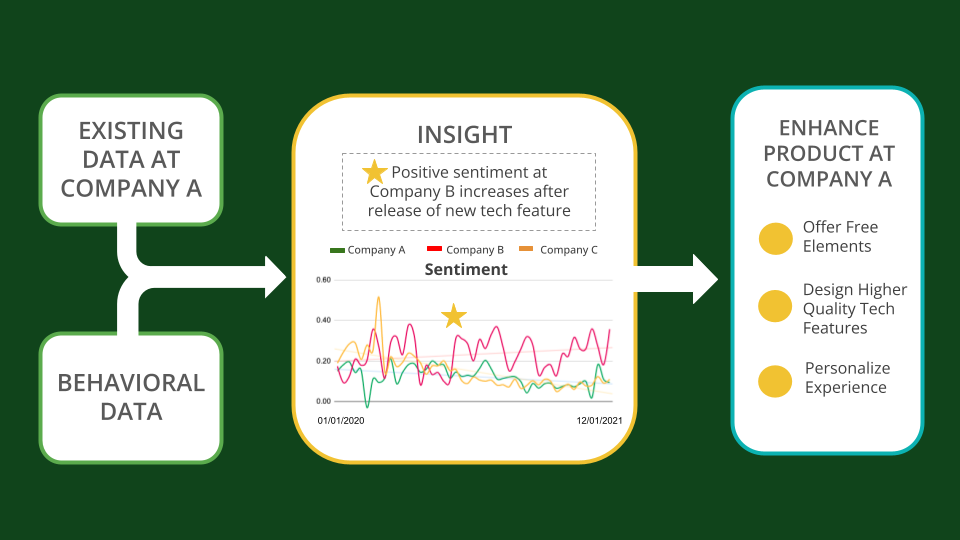 EXISTING DATA AT COMPANY A

BEHAVIORAL DATA

INSIGHT

Positive sentiment at Company B increases after release of new tech feature

Company A
Company B
Company C

Sentiment

0.60
0.40
0.20
0.00

01/01/2020
12/01/2021

ENHANCE PRODUCT AT COMPANY A

Offer Free Elements

Design Higher Quality Tech Features

Personalize Experience